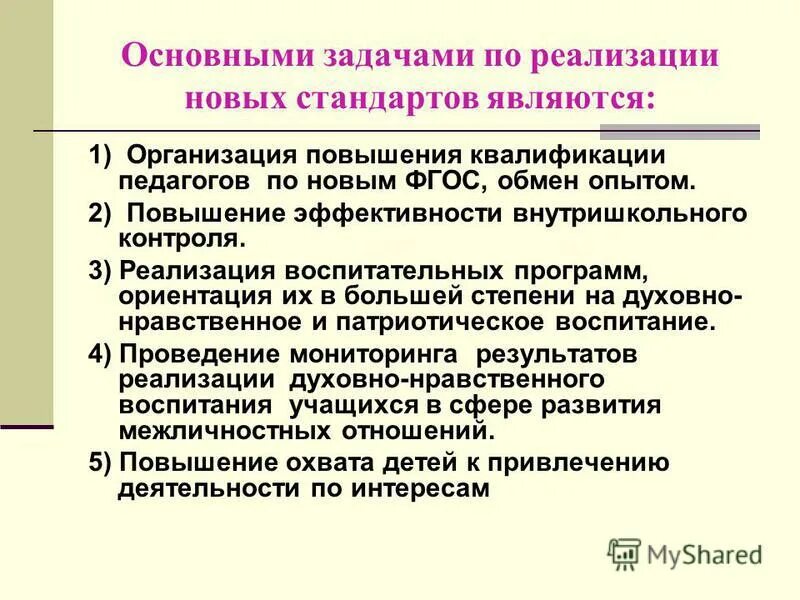 Основными задачами по реализации новых стандартов являются:

1) Организация повышения квалификации педагогов по новым ФГОС, обмен опытом.

2) Повышение эффективности внутришкольного контроля.

3) Реализация воспитательных программ, ориентация их в большей степени на духовно-нравственное и патриотическое воспитание.

4) Проведение мониторинга результатов реализации духовно-нравственного воспитания учащихся в сфере развития межличностных отношений.

5) Повышение охвата детей к привлечению деятельности по интересам

MyShared